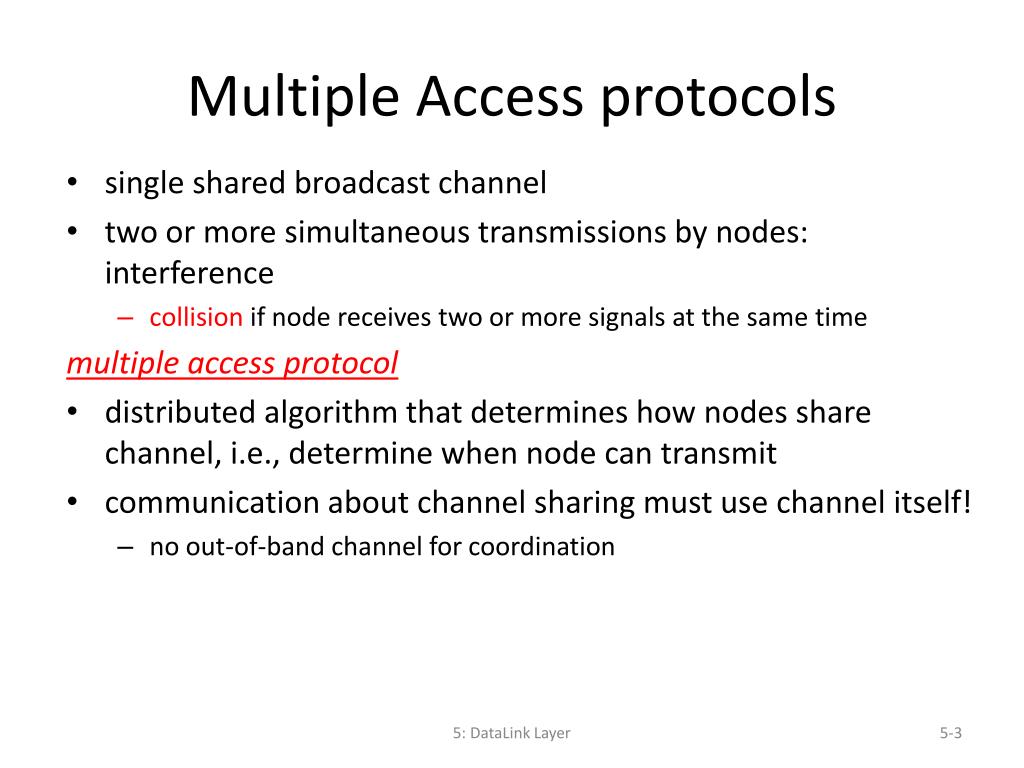 Multiple Access protocols

• single shared broadcast channel
• two or more simultaneous transmissions by nodes: interference
– collision if node receives two or more signals at the same time

multiple access protocol
• distributed algorithm that determines how nodes share channel, i.e., determine when node can transmit
• communication about channel sharing must use channel itself!
– no out-of-band channel for coordination

5: DataLink Layer

5-3